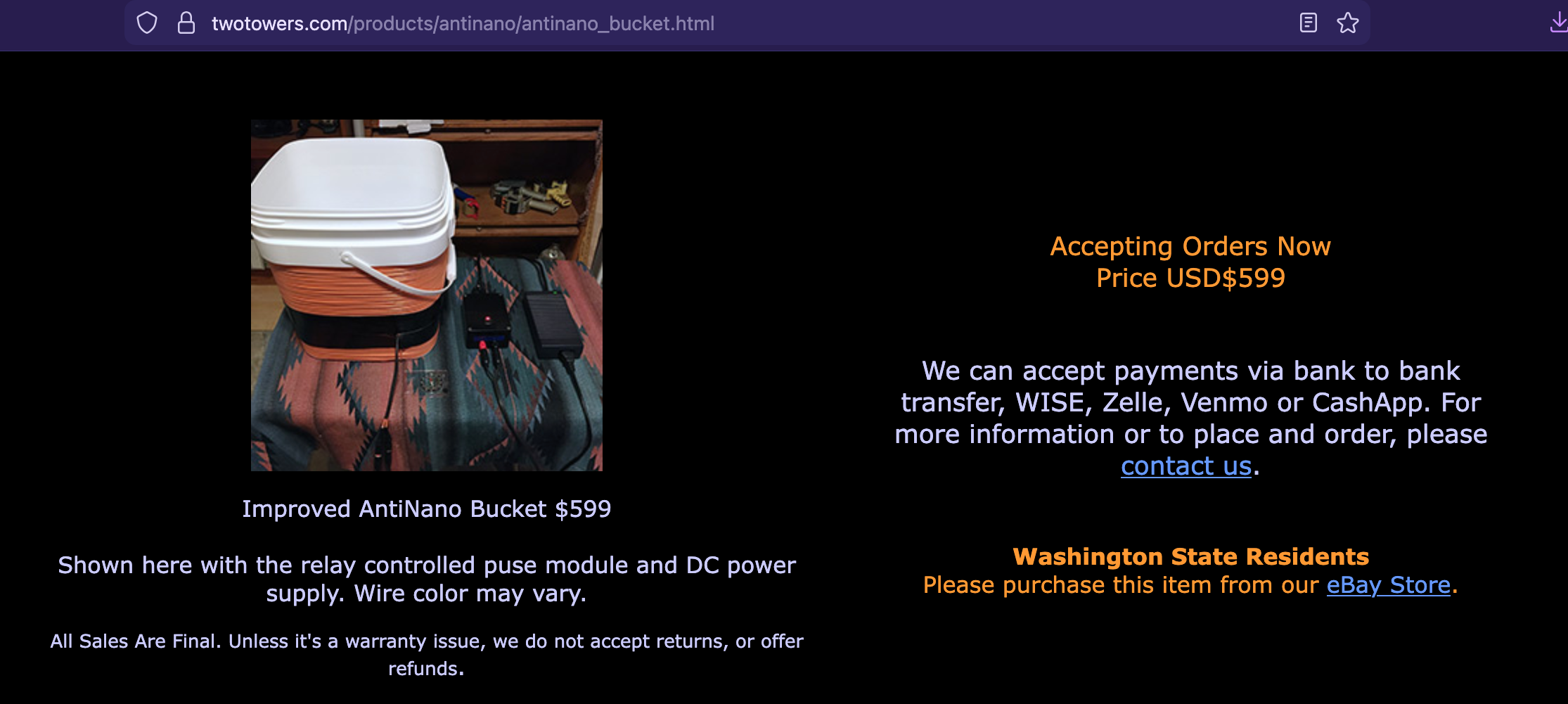 twotowers.com/products/antinano/antinano_bucket.html

Improved AntiNano Bucket $599

Shown here with the relay controlled puse module and DC power supply. Wire color may vary.

All Sales Are Final. Unless it's a warranty issue, we do not accept returns, or offer refunds.

Accepting Orders Now
Price USD$599

We can accept payments via bank to bank transfer, WISE, Zelle, Venmo or CashApp. For more information or to place and order, please contact us.

Washington State Residents
Please purchase this item from our eBay Store.